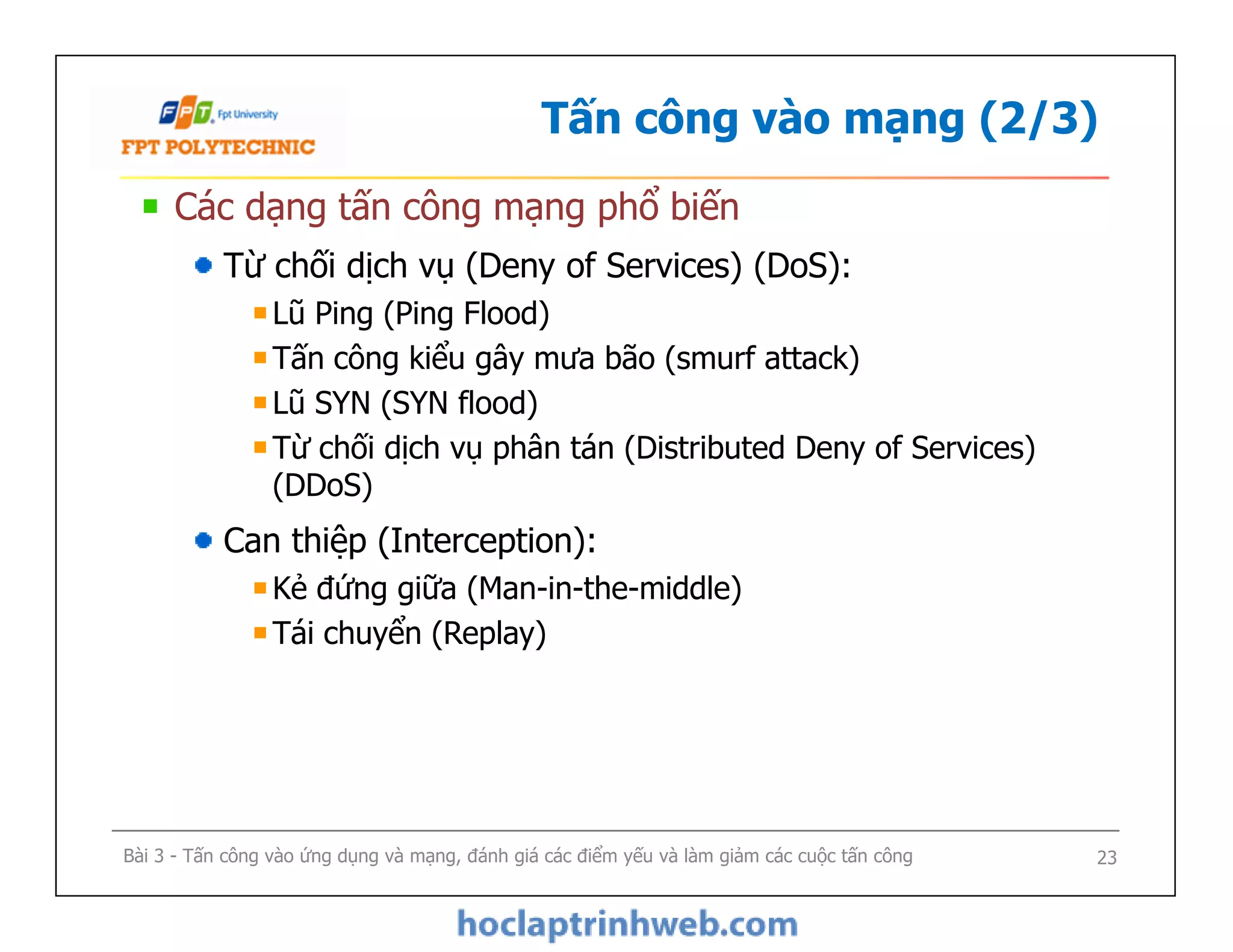 FPT Fpt University
FPT POLYTECHNIC

Tấn công vào mạng (2/3)

Các dạng tấn công mạng phổ biến

Từ chối dịch vụ (Deny of Services) (DoS):

Lũ Ping (Ping Flood)

Tấn công kiểu gây mưa bão (smurf attack)

Lũ SYN (SYN flood)

Từ chối dịch vụ phân tán (Distributed Deny of Services) (DDoS)

Can thiệp (Interception):

Kẻ đứng giữa (Man-in-the-middle)

Tái chuyển (Replay)

Bài 3 - Tấn công vào ứng dụng và mạng, đánh giá các điểm yếu và làm giảm các cuộc tấn công

23

hoclaptrinhweb.com